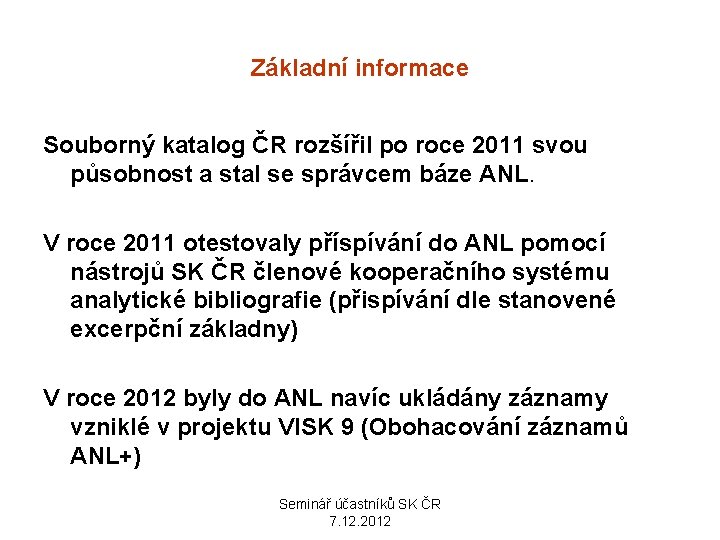 Základní informace

Souborný katalog ČR rozšířil po roce 2011 svou působnost a stal se správcem báze ANL.

V roce 2011 otestovaly příspívání do ANL pomocí nástrojů SK ČR členové kooperačního systému analytické bibliografie (přispívání dle stanovené excerpční základny)

V roce 2012 byly do ANL navíc ukládány záznamy vzniklé v projektu VISK 9 (Obohacování záznamů ANL+)

Seminář účastníků SK ČR
7.12.2012